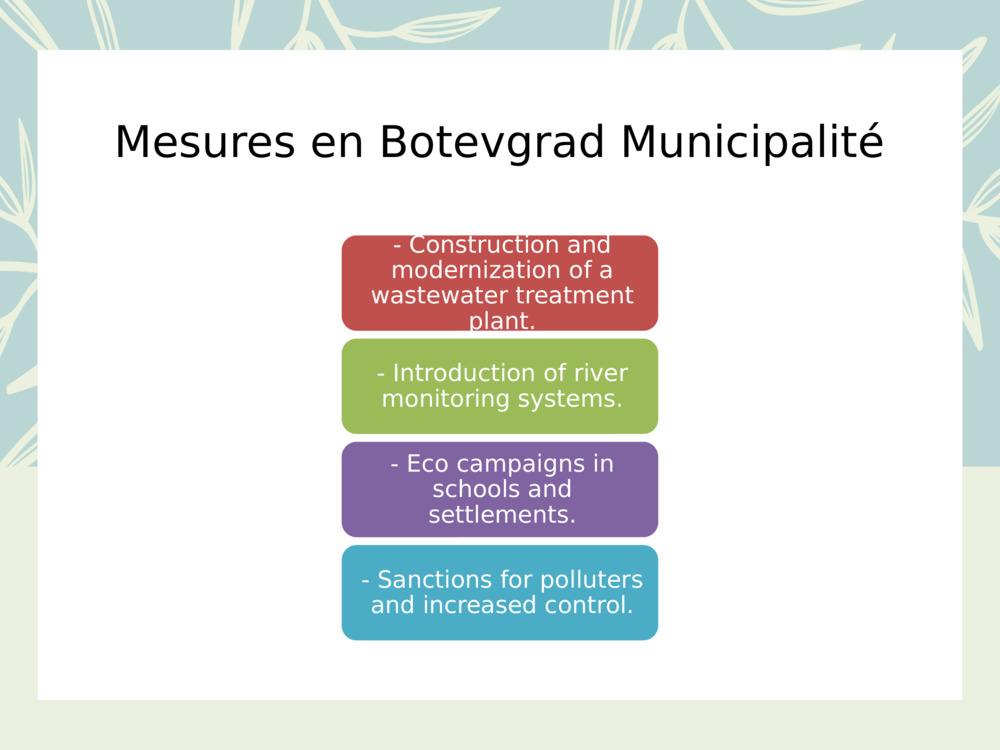 Mesures en Botevgrad Municipalité

- Construction and modernization of a wastewater treatment plant.

- Introduction of river monitoring systems.

- Eco campaigns in schools and settlements.

- Sanctions for polluters and increased control.